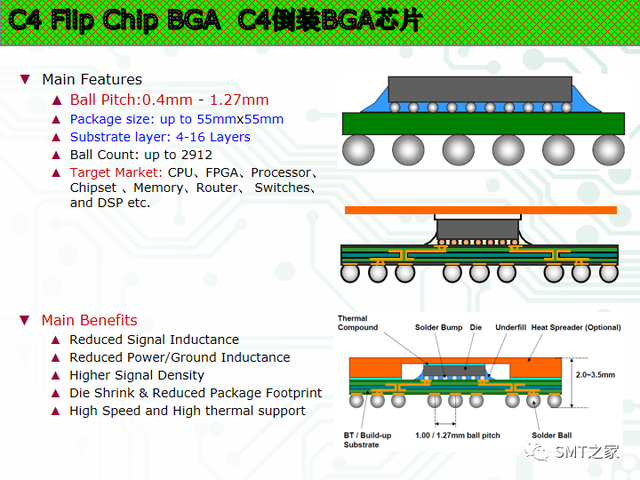 C4 Flip Chip BGA C4倒装BGA芯片

▼ Main Features
▲ Ball Pitch:0.4mm - 1.27mm
▲ Package size: up to 55mmx55mm
▲ Substrate layer: 4-16 Layers
▲ Ball Count: up to 2912
▲ Target Market: CPU、FPGA、Processor、Chipset 、Memory、Router、 Switches、and DSP etc.

▼ Main Benefits
▲ Reduced Signal Inductance
▲ Reduced Power/Ground Inductance
▲ Higher Signal Density
▲ Die Shrink & Reduced Package Footprint
▲ High Speed and High thermal support

Thermal Compound
Solder Bump
Die
Underfill
Heat Spreader (Optional)
2.0~3.5mm
BT / Build-up Substrate
1.00 / 1.27mm ball pitch
Solder Ball

SMT之家